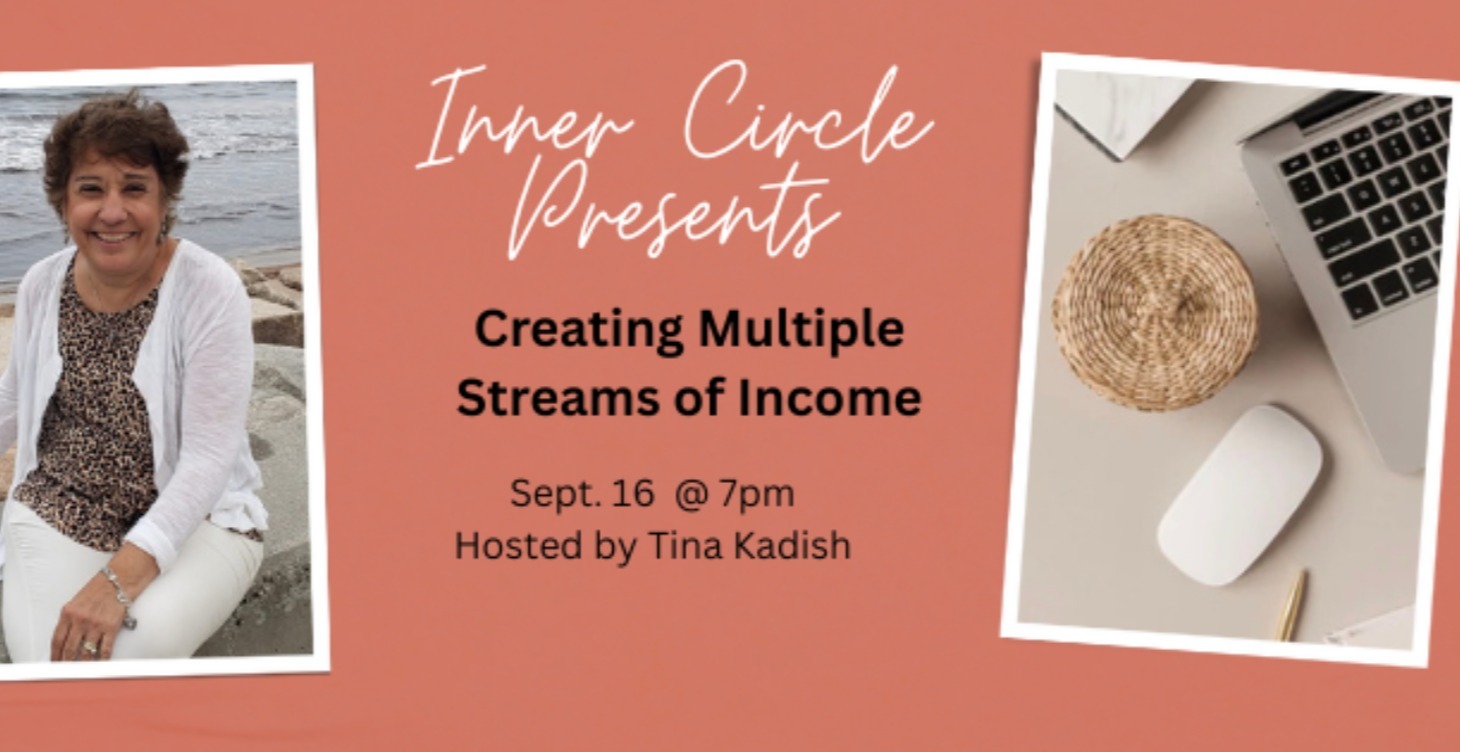 Inner Circle Presents

Creating Multiple Streams of Income

Sept. 16 @ 7pm
Hosted by Tina Kadish